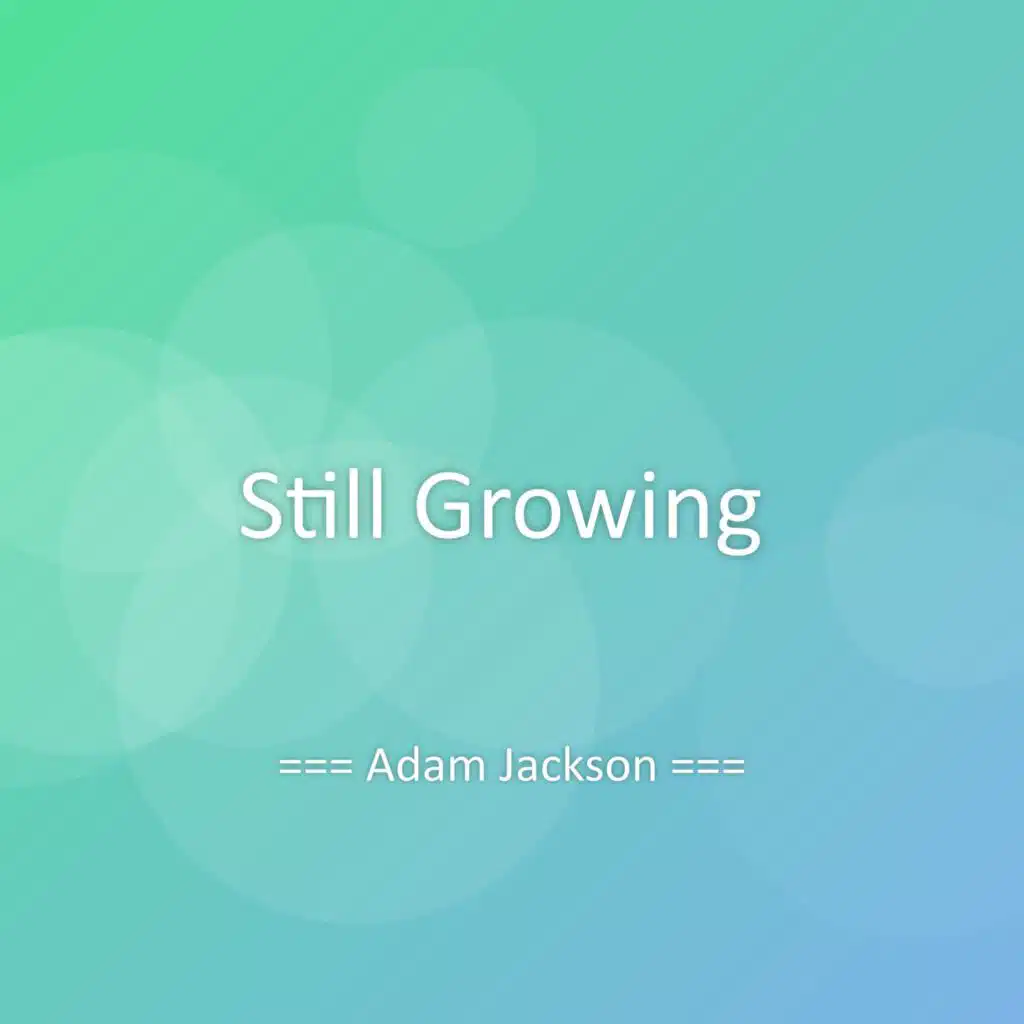 Still Growing

=== Adam Jackson ===